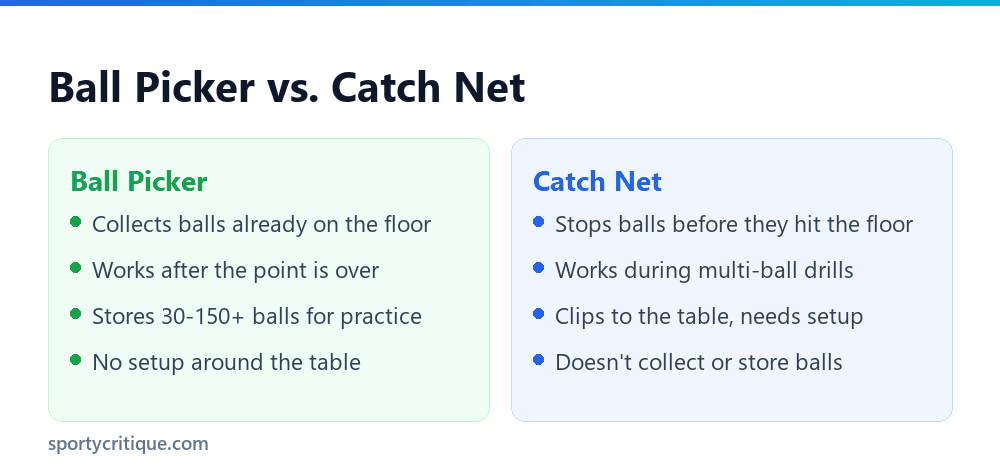 Ball Picker vs. Catch Net

Ball Picker

- Collects balls already on the floor
- Works after the point is over
- Stores 30-150+ balls for practice
- No setup around the table

Catch Net

- Stops balls before they hit the floor
- Works during multi-ball drills
- Clips to the table, needs setup
- Doesn't collect or store balls

sportycritique.com